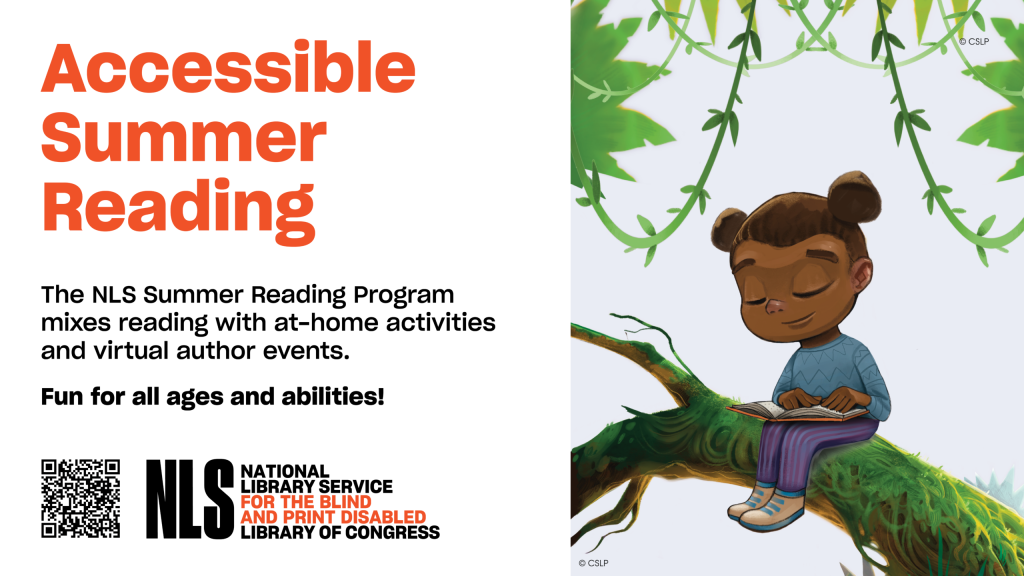 Accessible Summer Reading

The NLS Summer Reading Program mixes reading with at-home activities and virtual author events.

Fun for all ages and abilities!

NLS
NATIONAL LIBRARY SERVICE
FOR THE BLIND AND PRINT DISABLED
LIBRARY OF CONGRESS

© CSLP

© CSLP